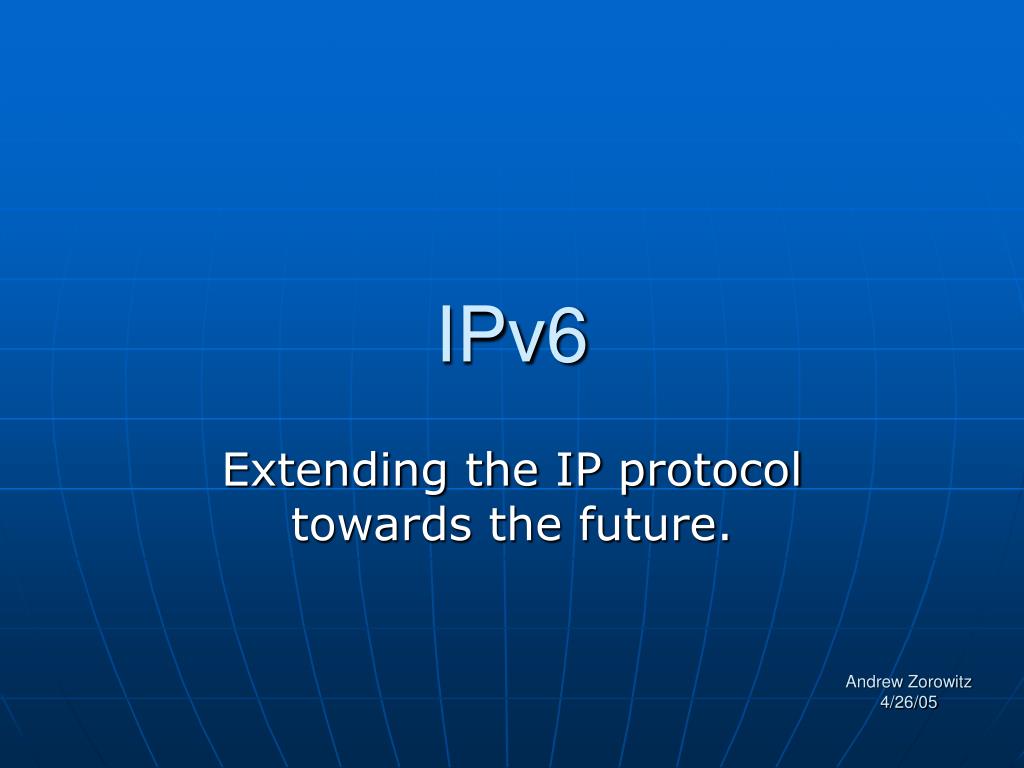 IPv6

Extending the IP protocol towards the future.

Andrew Zorowitz
4/26/05